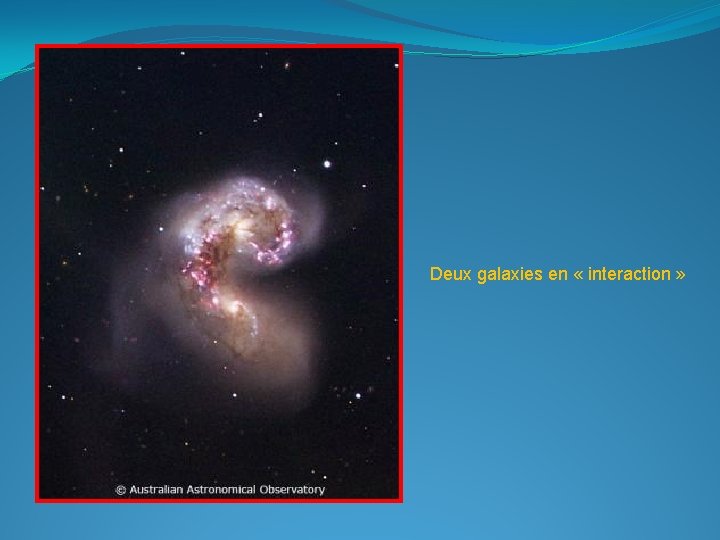 © Australian Astronomical Observatory

Deux galaxies en « interaction »